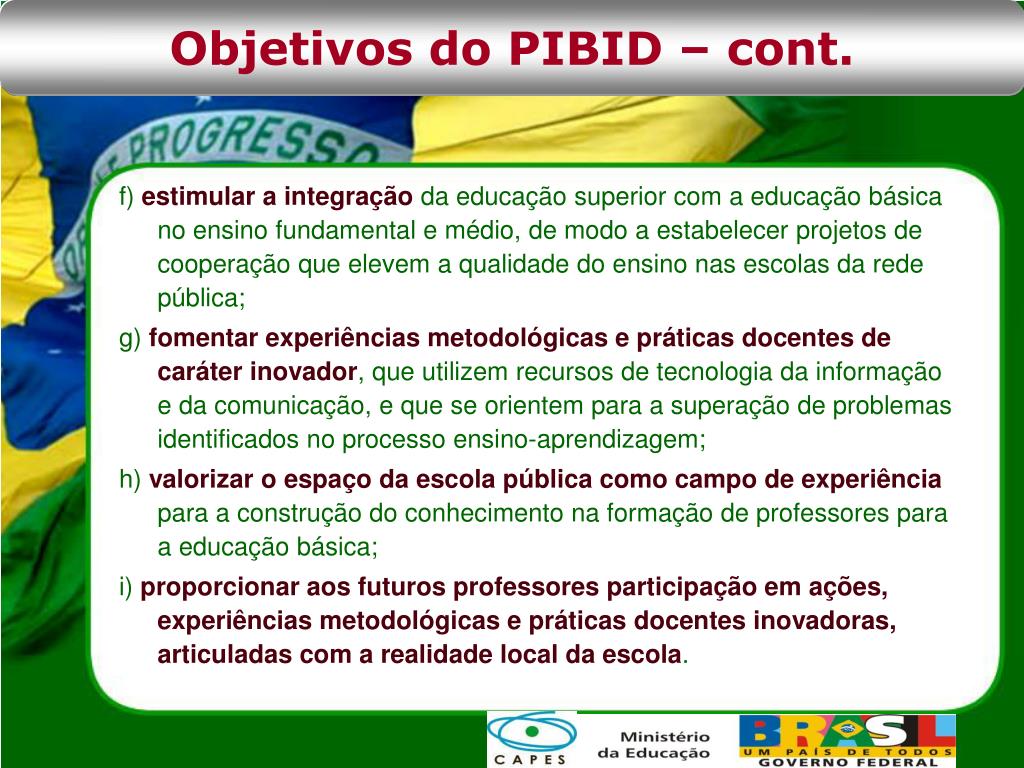 Objetivos do PIBID – cont.

PROGRESSO

f) estimular a integração da educação superior com a educação básica no ensino fundamental e médio, de modo a estabelecer projetos de cooperação que elevem a qualidade do ensino nas escolas da rede pública;

g) fomentar experiências metodológicas e práticas docentes de caráter inovador, que utilizem recursos de tecnologia da informação e da comunicação, e que se orientem para a superação de problemas identificados no processo ensino-aprendizagem;

h) valorizar o espaço da escola pública como campo de experiência para a construção do conhecimento na formação de professores para a educação básica;

i) proporcionar aos futuros professores participação em ações, experiências metodológicas e práticas docentes inovadoras, articuladas com a realidade local da escola.

CAPES

Ministério da Educação

BRASIL
UM PAÍS DE TODOS
GOVERNO FEDERAL